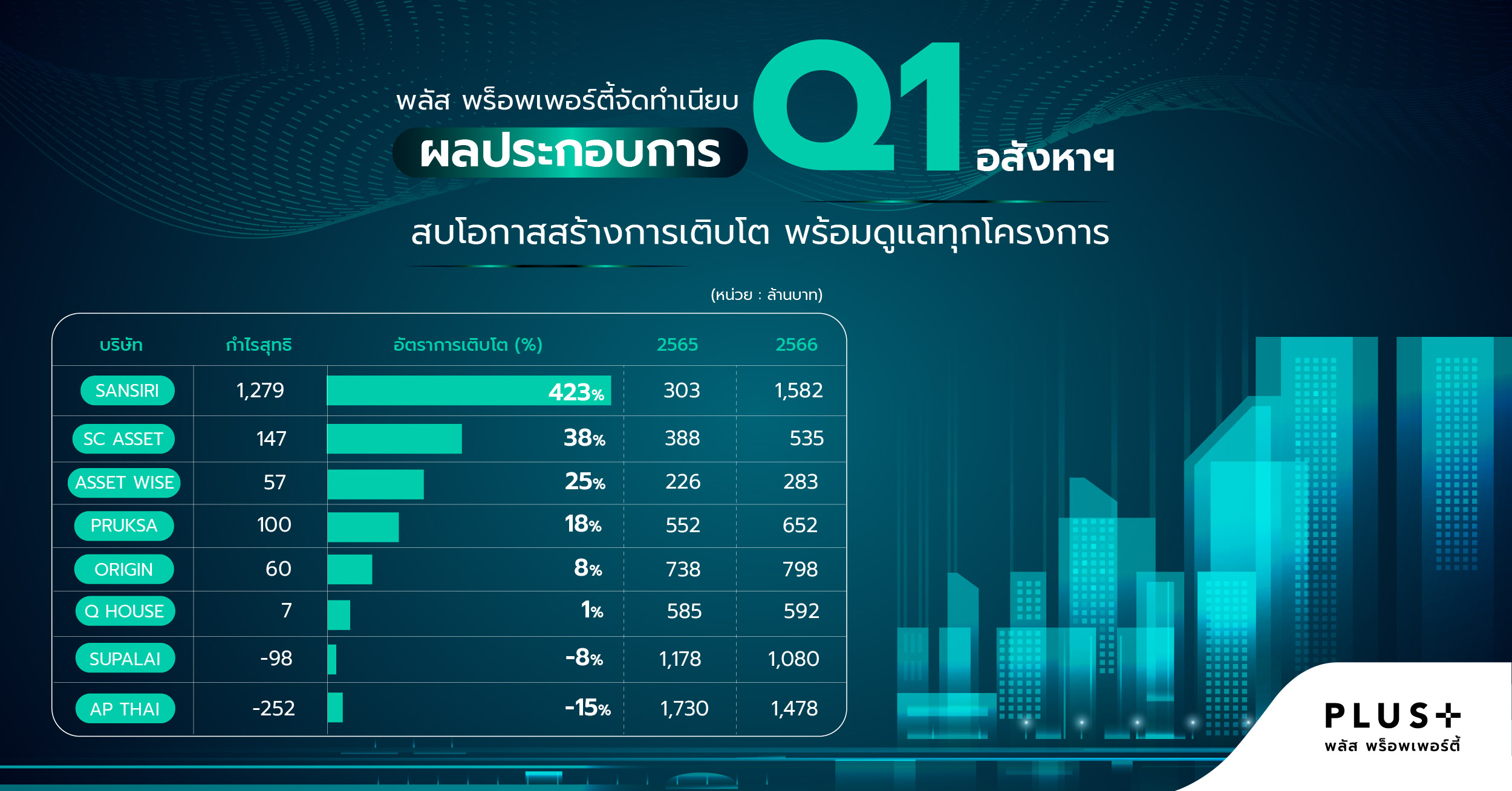 พลัส พร็อพเพอร์ตี้จัดทำเนียบ
ผลประกอบการ Q1 อสังหาฯ

สบโอกาสสร้างการเติบโต พร้อมดูแลทุกโครงการ

(หน่วย : ล้านบาท)

| บริษัท | กำไรสุทธิ | อัตราการเติบโต (%) | 2565 | 2566 |
|---|---|---|---|---|
| SANSIRI | 1,279 | 423% | 303 | 1,582 |
| SC ASSET | 147 | 38% | 388 | 535 |
| ASSET WISE | 57 | 25% | 226 | 283 |
| PRUKSA | 100 | 18% | 552 | 652 |
| ORIGIN | 60 | 8% | 738 | 798 |
| Q HOUSE | 7 | 1% | 585 | 592 |
| SUPALAI | -98 | -8% | 1,178 | 1,080 |
| AP THAI | -252 | -15% | 1,730 | 1,478 |

PLUS+
พลัส พร็อพเพอร์ตี้